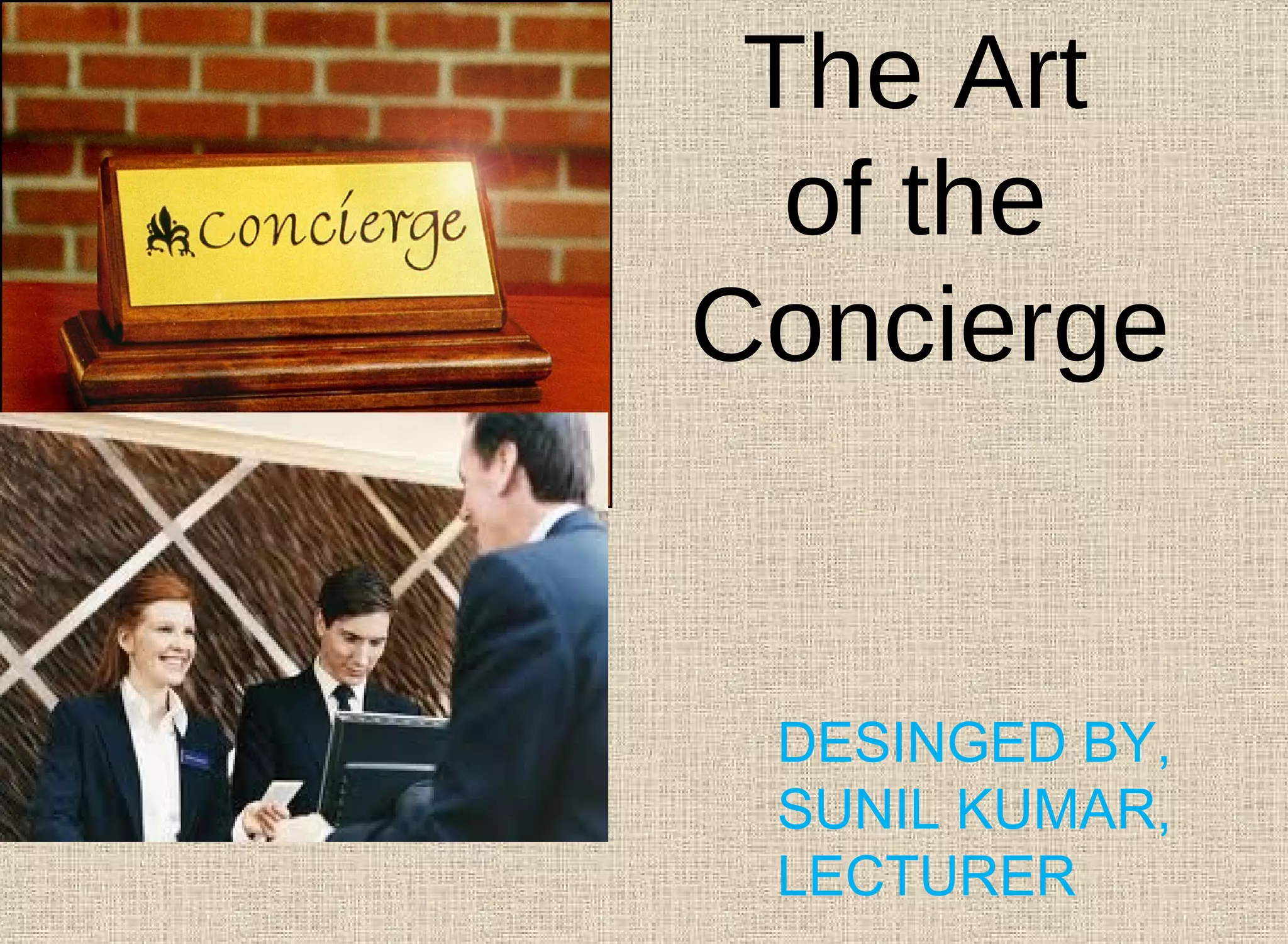 Concierge

The Art of the Concierge

DESINGED BY,
SUNIL KUMAR,
LECTURER